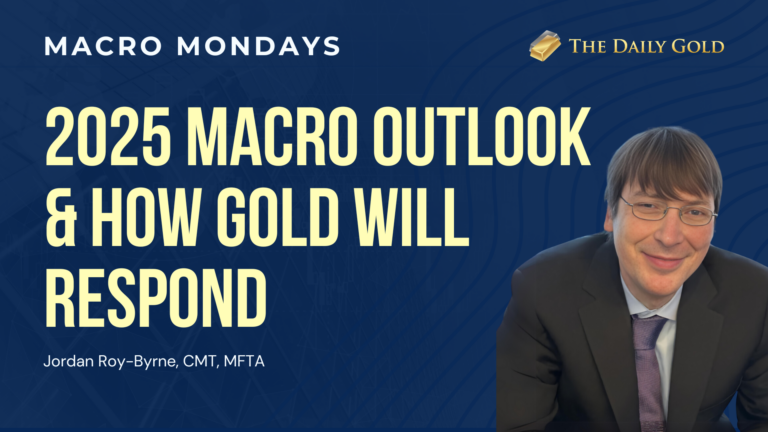 MACRO MONDAYS

THE DAILY GOLD

2025 MACRO OUTLOOK & HOW GOLD WILL RESPOND

Jordan Roy-Byrne, CMT, MFTA